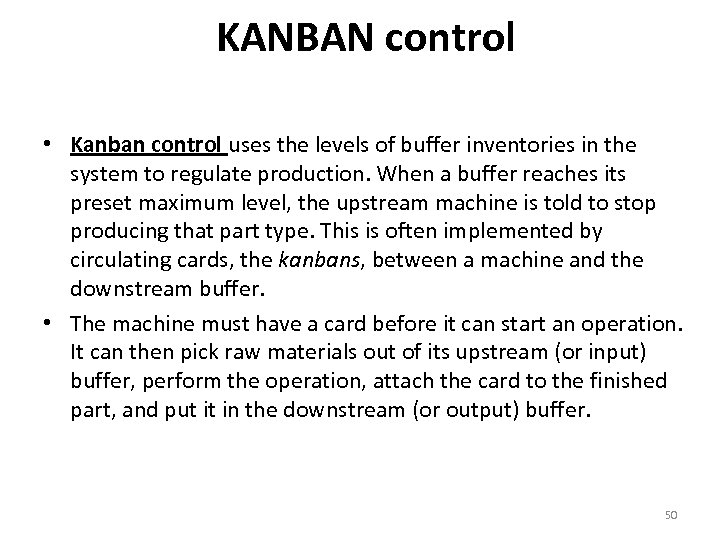 KANBAN control

• Kanban control uses the levels of buffer inventories in the system to regulate production. When a buffer reaches its preset maximum level, the upstream machine is told to stop producing that part type. This is often implemented by circulating cards, the kanbans, between a machine and the downstream buffer.

• The machine must have a card before it can start an operation. It can then pick raw materials out of its upstream (or input) buffer, perform the operation, attach the card to the finished part, and put it in the downstream (or output) buffer.

50